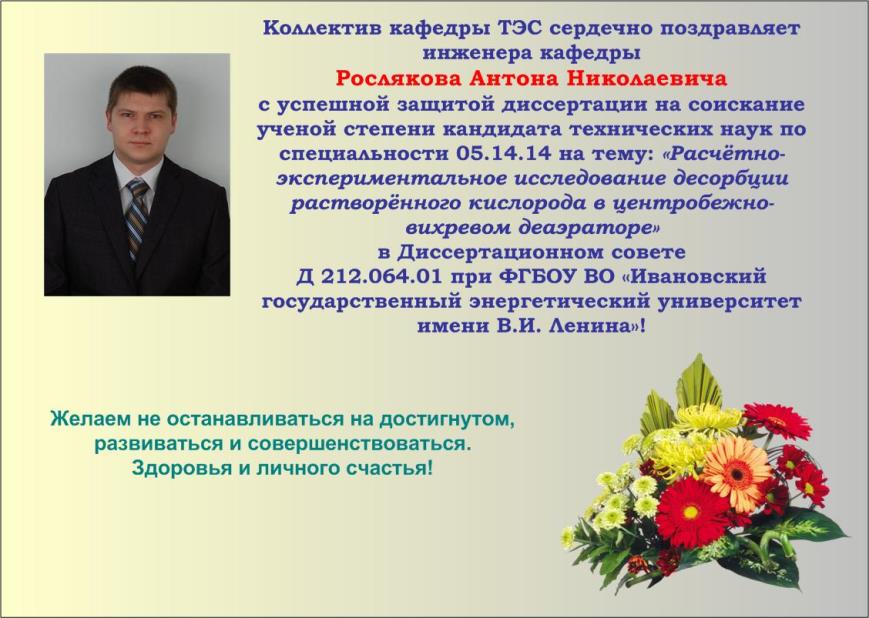 Коллектив кафедры ТЭС сердечно поздравляет инженера кафедры
Рослякова Антона Николаевича
с успешной защитой диссертации на соискание ученой степени кандидата технических наук по специальности 05.14.14 на тему: «Расчётно-экспериментальное исследование десорбции растворённого кислорода в центробежно-вихревом деаэраторе»
в Диссертационном совете
Д 212.064.01 при ФГБОУ ВО «Ивановский государственный энергетический университет имени В.И. Ленина»!

Желаем не останавливаться на достигнутом, развиваться и совершенствоваться.
Здоровья и личного счастья!